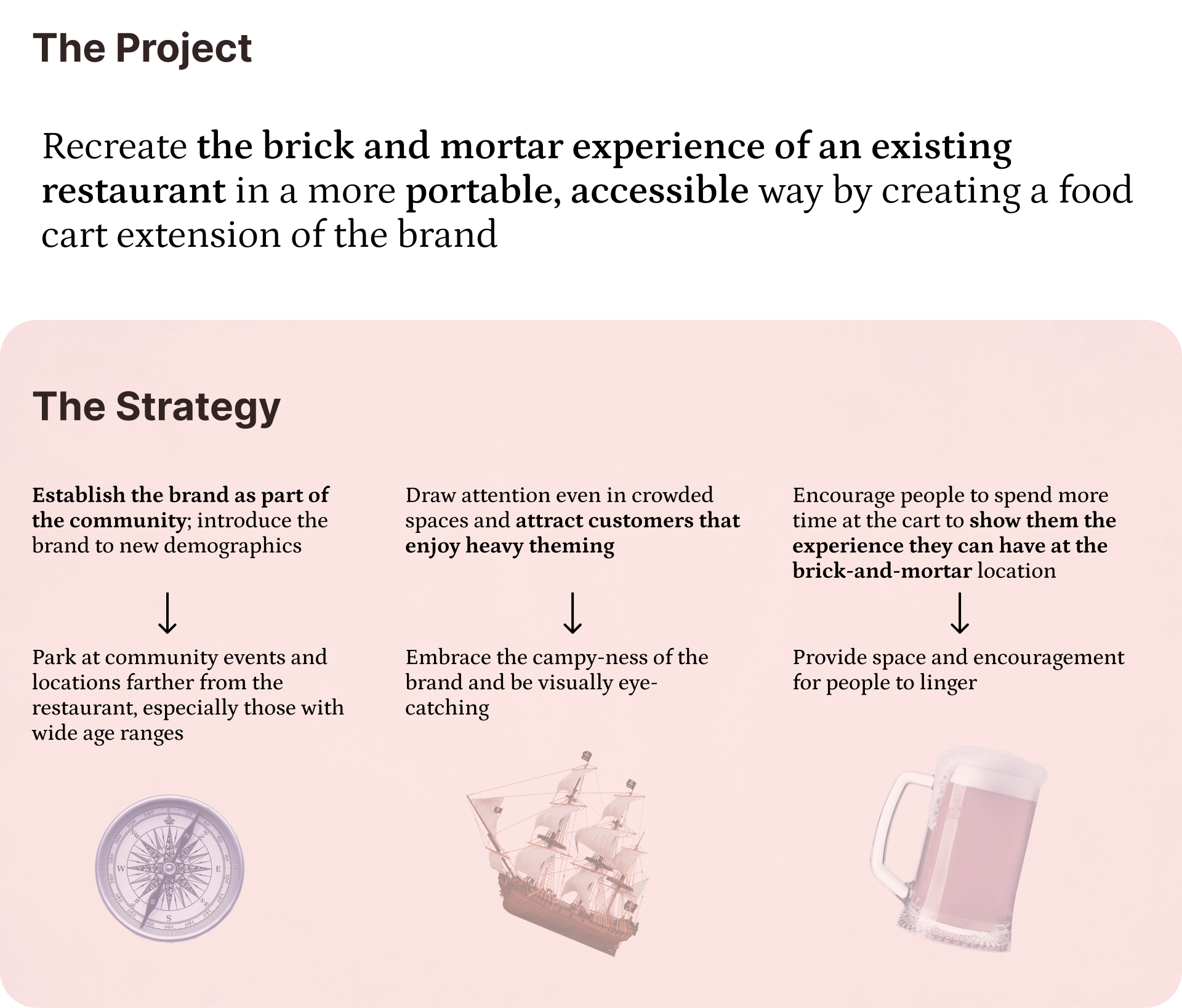 The Project

Recreate the brick and mortar experience of an existing restaurant in a more portable, accessible way by creating a food cart extension of the brand

The Strategy

Establish the brand as part of the community; introduce the brand to new demographics

↓

Park at community events and locations farther from the restaurant, especially those with wide age ranges

Draw attention even in crowded spaces and attract customers that enjoy heavy theming

↓

Embrace the campy-ness of the brand and be visually eye-catching

Encourage people to spend more time at the cart to show them the experience they can have at the brick-and-mortar location

↓

Provide space and encouragement for people to linger